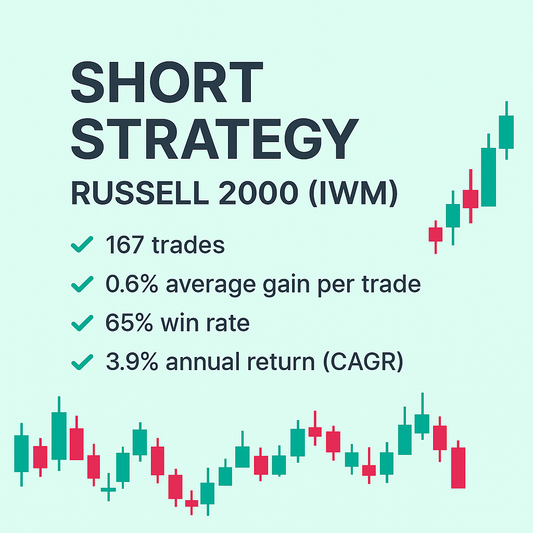 SHORT STRATEGY

RUSSELL 2000 (IWM)

✓ 167 trades
✓ 0.6% average gain per trade
✓ 65% win rate
✓ 3.9% annual return (CAGR)